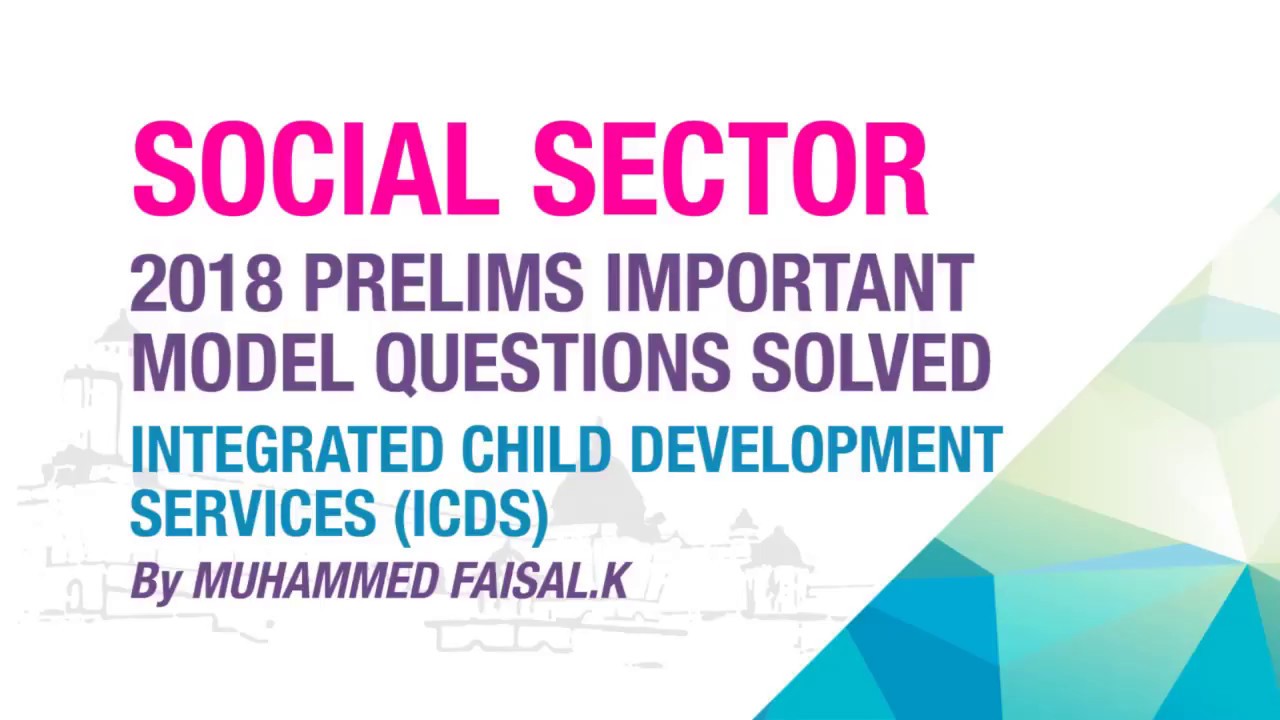 SOCIAL SECTOR

2018 PRELIMS IMPORTANT MODEL QUESTIONS SOLVED

INTEGRATED CHILD DEVELOPMENT SERVICES (ICDS)

By MUHAMMED FAISAL.K